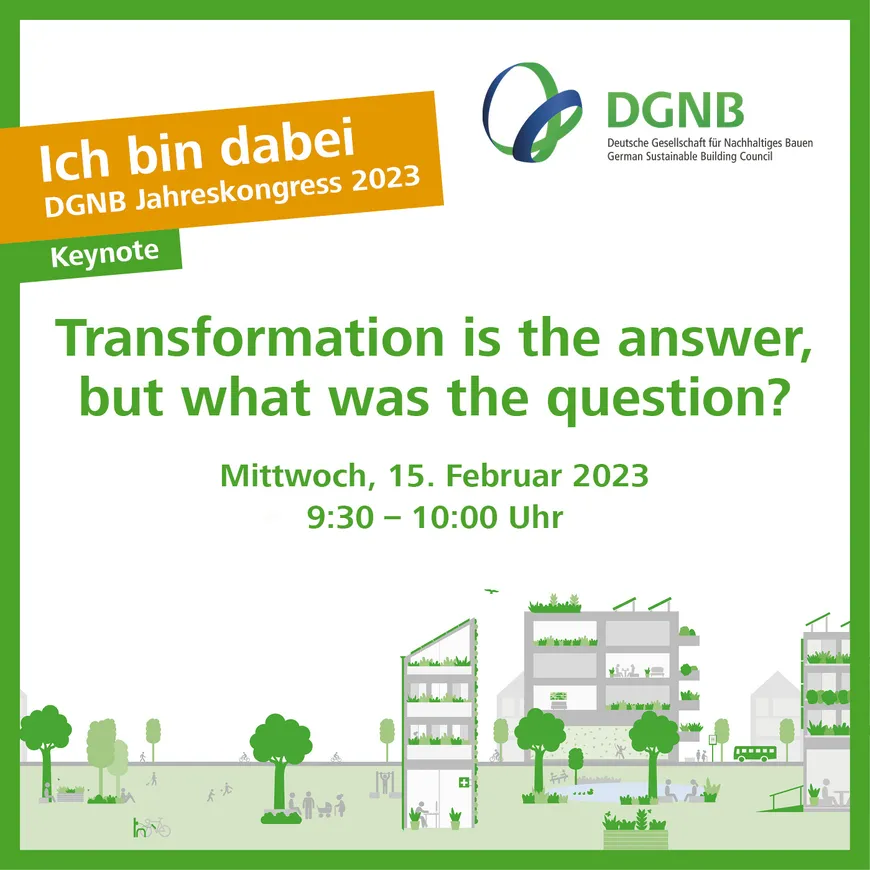 Ich bin dabei
DGNB Jahreskongress 2023

Keynote

DGNB
Deutsche Gesellschaft für Nachhaltiges Bauen
German Sustainable Building Council

Transformation is the answer, but what was the question?

Mittwoch, 15. Februar 2023
9:30 – 10:00 Uhr